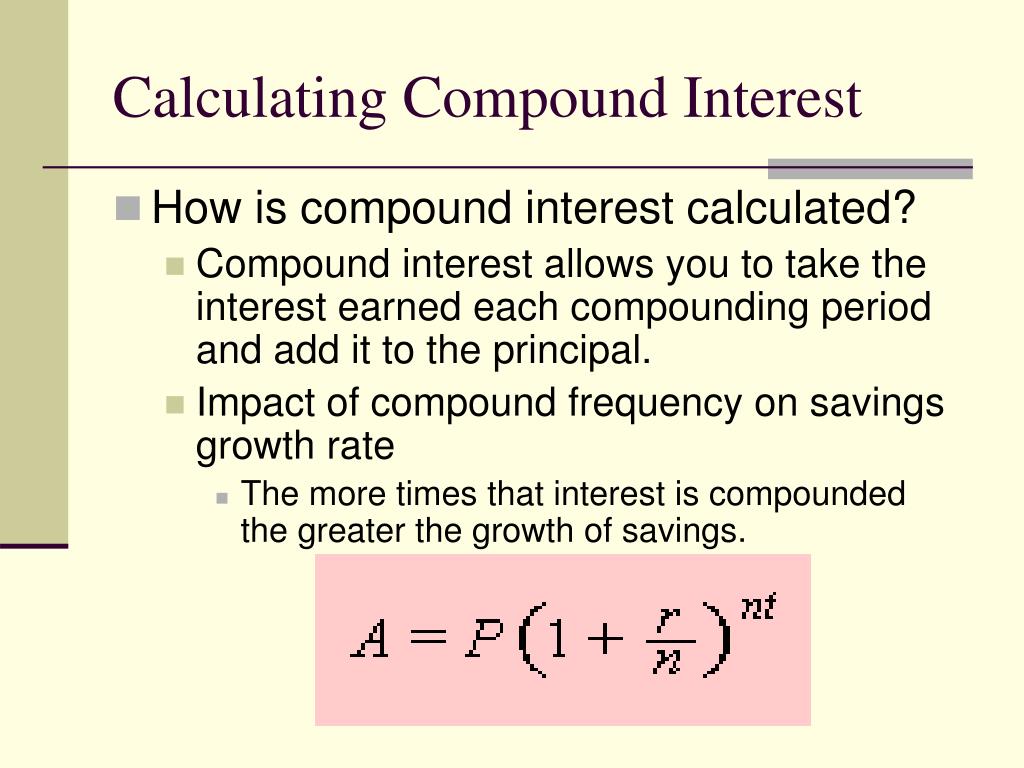 Calculating Compound Interest

How is compound interest calculated?

Compound interest allows you to take the interest earned each compounding period and add it to the principal.

Impact of compound frequency on savings growth rate

The more times that interest is compounded the greater the growth of savings.

$A = P\left(1 + \frac{r}{n}\right)^{nt}$